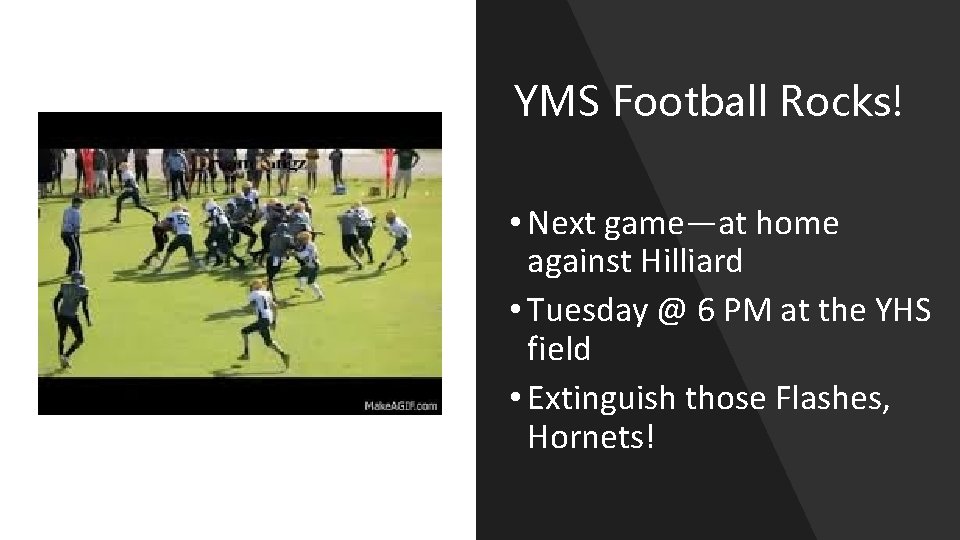 MakeAGIF.com

YMS Football Rocks!

• Next game—at home against Hilliard
• Tuesday @ 6 PM at the YHS field
• Extinguish those Flashes, Hornets!